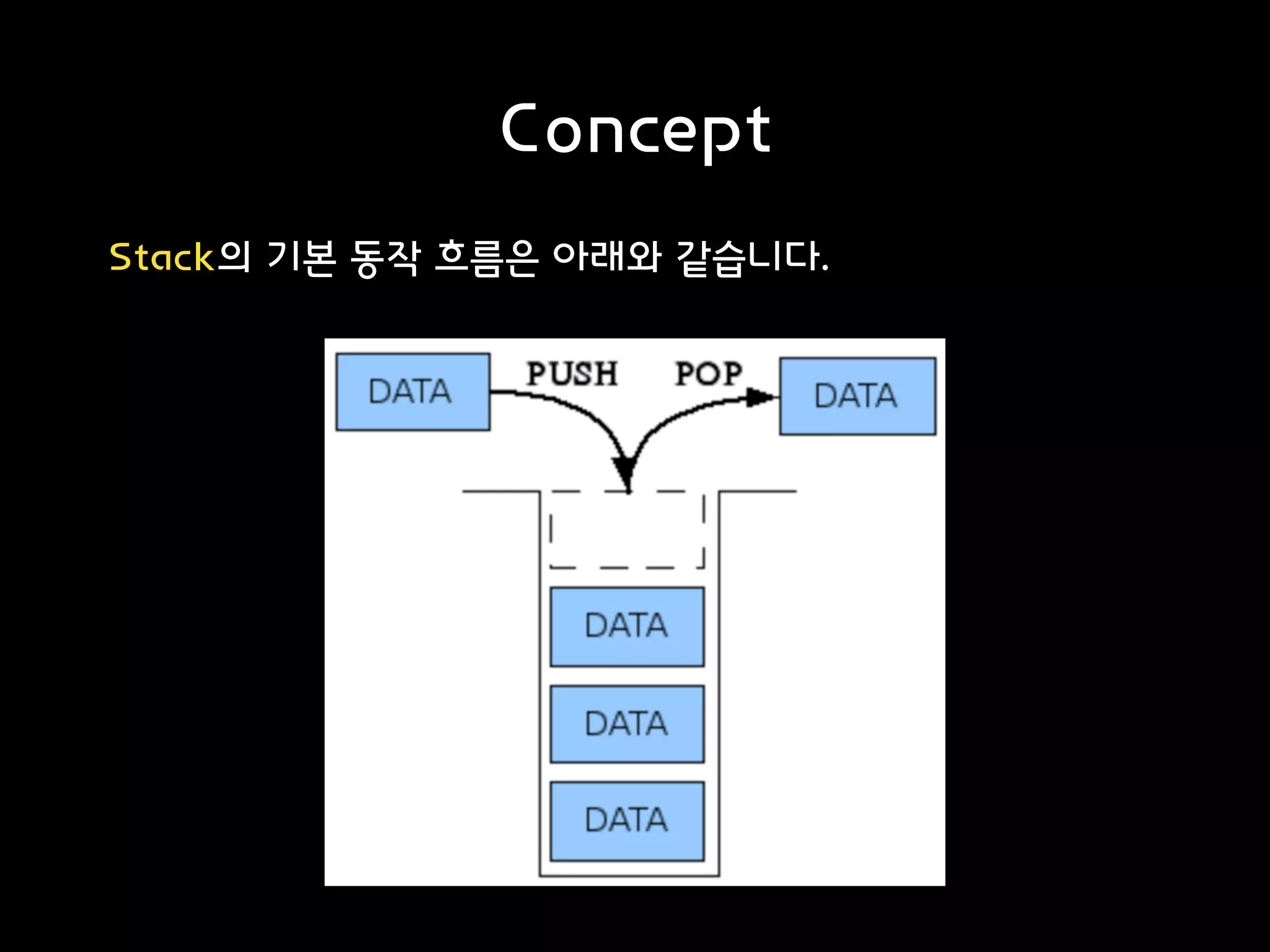 Concept

Stack의 기본 동작 흐름은 아래와 같습니다.

DATA
PUSH
POP
DATA
DATA
DATA
DATA